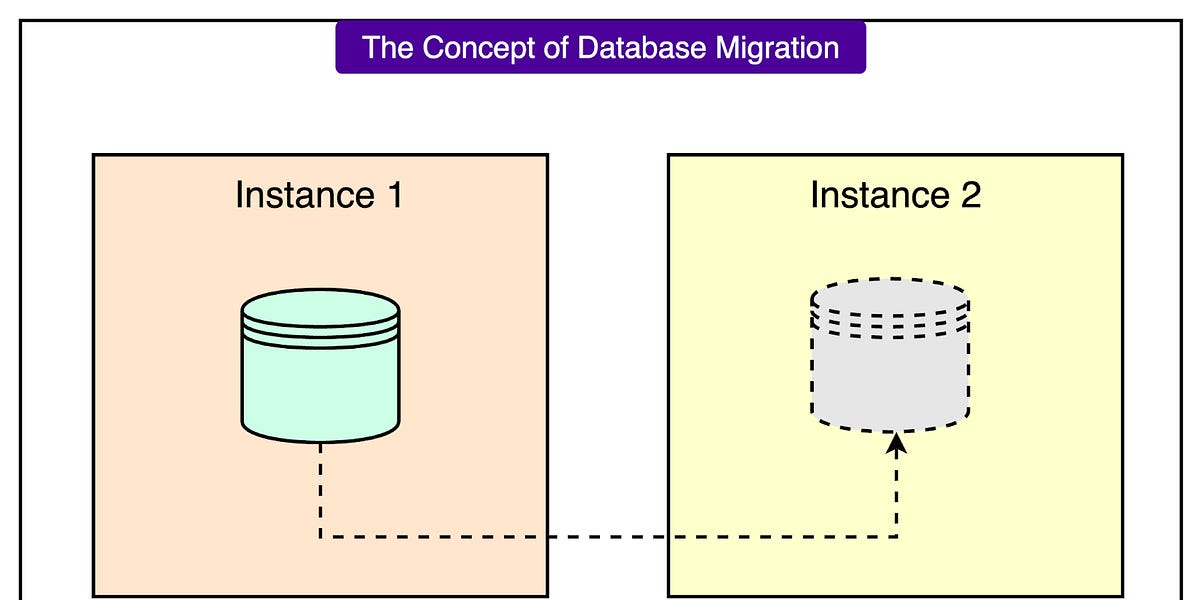 The Concept of Database Migration

Instance 1

Instance 2